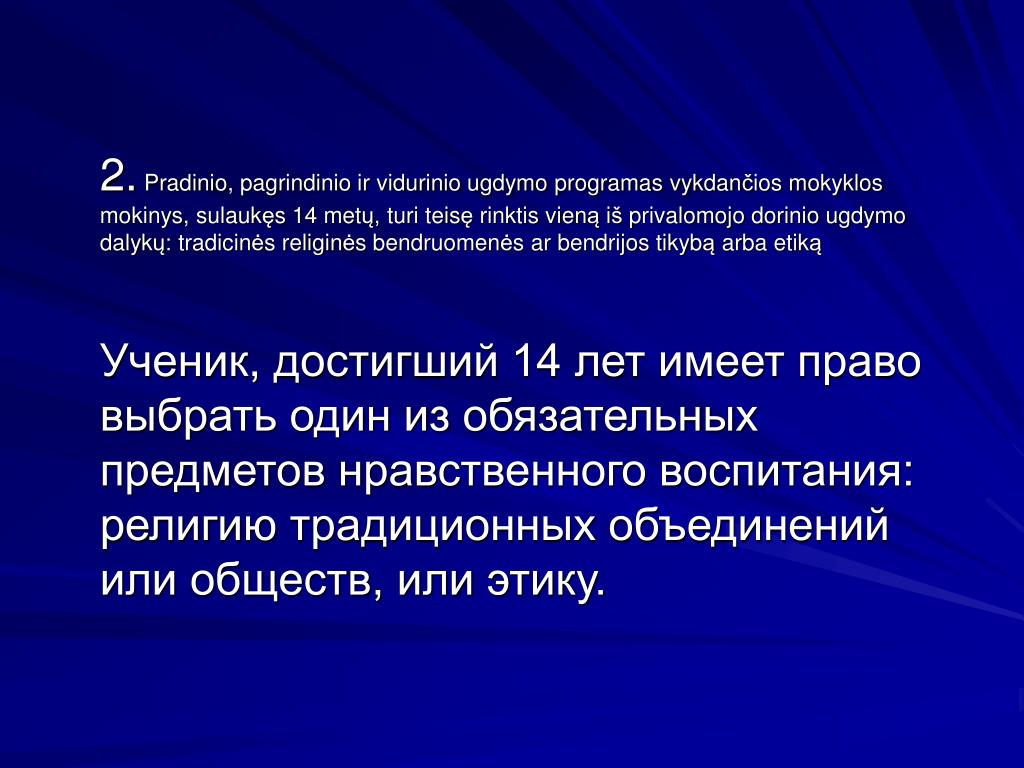 2. Pradinio, pagrindinio ir vidurinio ugdymo programas vykdančios mokyklos mokinys, sulaukęs 14 metų, turi teisę rinktis vieną iš privalomojo dorinio ugdymo dalykų: tradicinės religinės bendruomenės ar bendrijos tikybą arba etiką

Ученик, достигший 14 лет имеет право выбрать один из обязательных предметов нравственного воспитания: религию традиционных объединений или обществ, или этику.